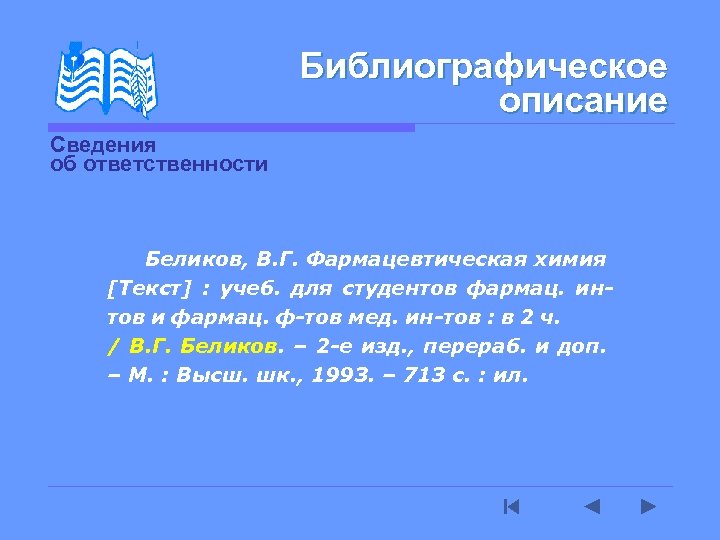 Библиографическое описание

Сведения об ответственности

Беликов, В.Г. Фармацевтическая химия [Текст] : учеб. для студентов фармац. ин-тов и фармац. ф-тов мед. ин-тов : в 2 ч. / В.Г. Беликов. – 2-е изд., перераб. и доп. – М. : Высш. шк., 1993. – 713 с. : ил.